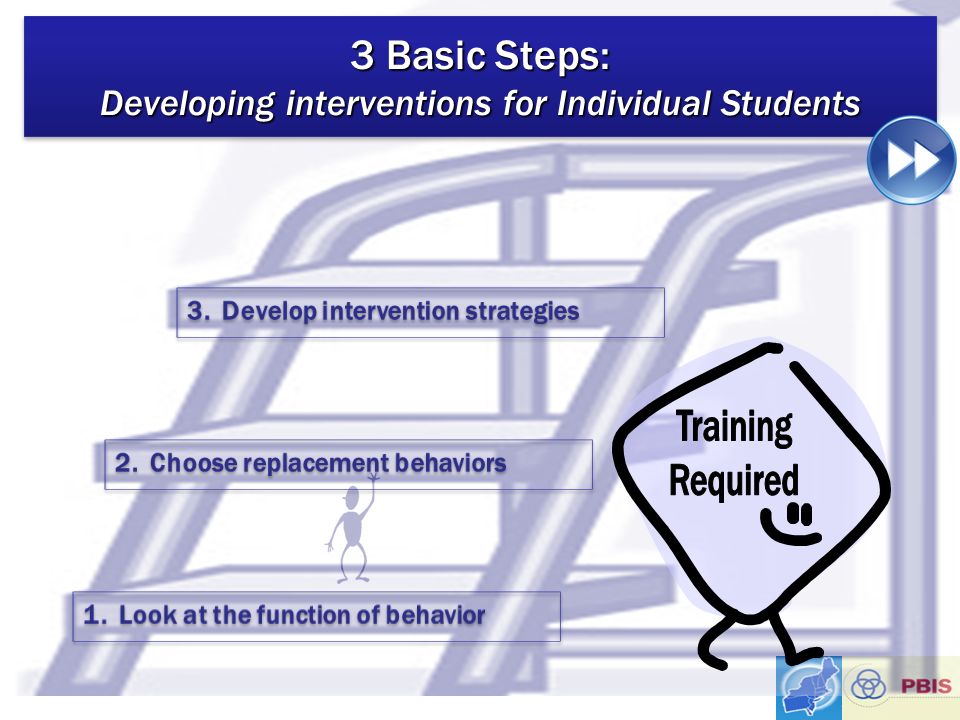 3 Basic Steps:
Developing interventions for Individual Students

3. Develop intervention strategies

2. Choose replacement behaviors

1. Look at the function of behavior

Training Required

PBIS